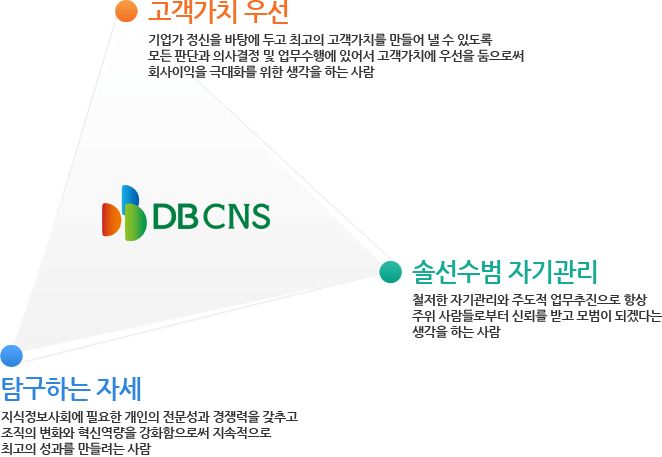 고객가치 우선

기업가 정신을 바탕에 두고 최고의 고객가치를 만들어 낼 수 있도록 모든 판단과 의사결정 및 업무수행에 있어서 고객가치에 우선을 둠으로써 회사이익을 극대화를 위한 생각을 하는 사람

DB CNS

솔선수범 자기관리

철저한 자기관리와 주도적 업무추진으로 항상 주위 사람들로부터 신뢰를 받고 모범이 되겠다는 생각을 하는 사람

탐구하는 자세

지식정보사회에 필요한 개인의 전문성과 경쟁력을 갖추고 조직의 변화와 혁신역량을 강화함으로써 지속적으로 최고의 성과를 만들려는 사람